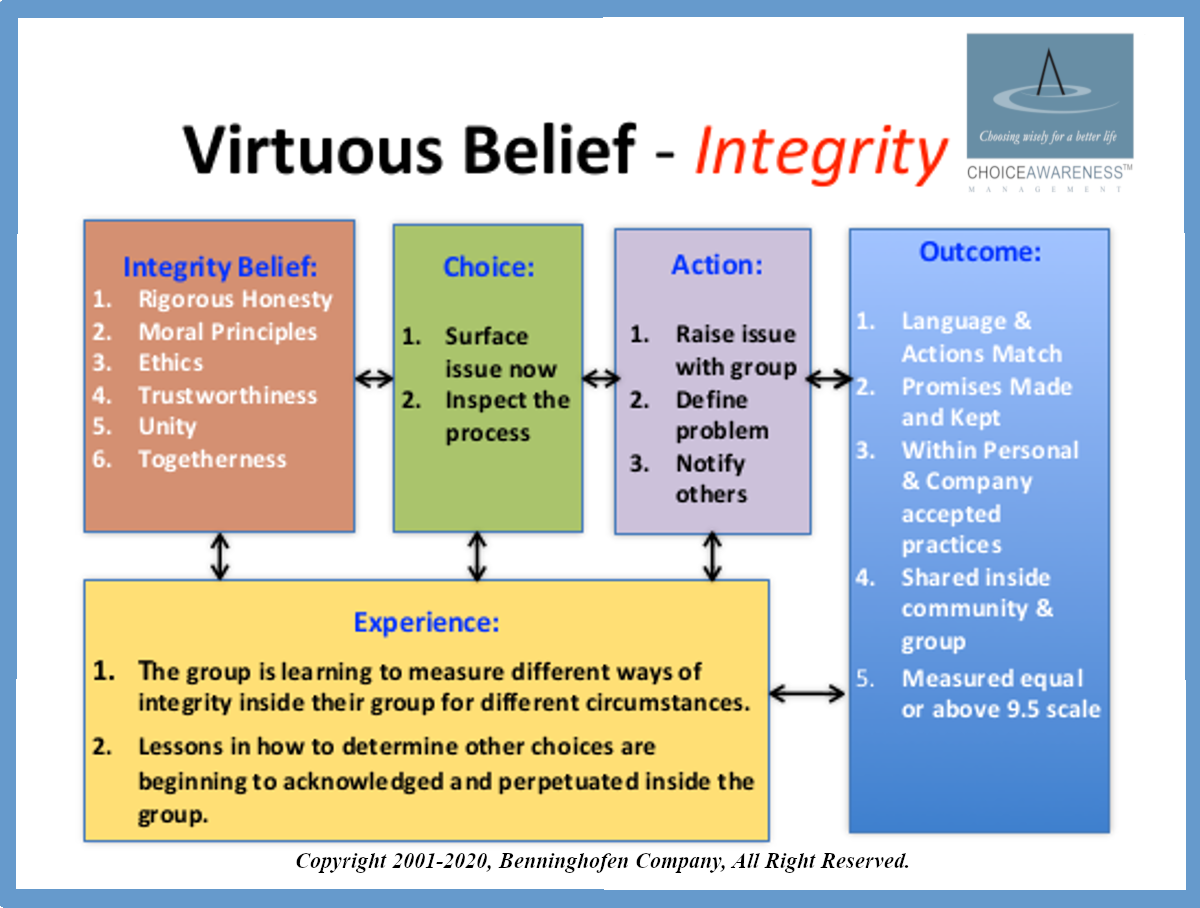 Virtuous Belief - Integrity

Choosing wisely for a better life
CHOICEAWARENESS™
MANAGEMENT

Integrity Belief:
1. Rigorous Honesty
2. Moral Principles
3. Ethics
4. Trustworthiness
5. Unity
6. Togetherness

Choice:
1. Surface issue now
2. Inspect the process

Action:
1. Raise issue with group
2. Define problem
3. Notify others

Outcome:
1. Language & Actions Match
2. Promises Made and Kept
3. Within Personal & Company accepted practices
4. Shared inside community & group
5. Measured equal or above 9.5 scale

Experience:
1. The group is learning to measure different ways of integrity inside their group for different circumstances.
2. Lessons in how to determine other choices are beginning to acknowledged and perpetuated inside the group.

Copyright 2001-2020, Benninghofen Company, All Right Reserved.